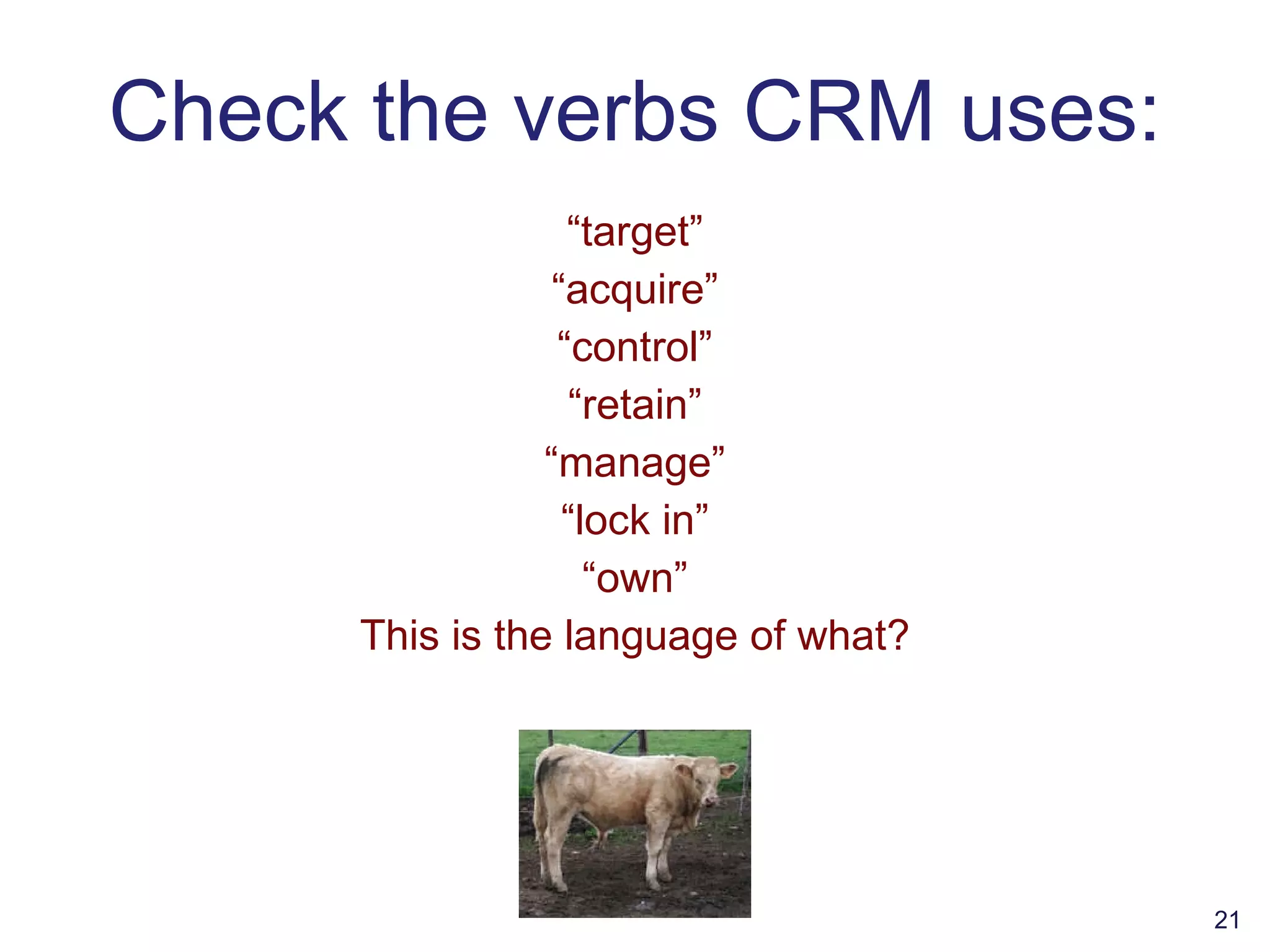 Check the verbs CRM uses:

“target”
“acquire”
“control”
“retain”
“manage”
“lock in”
“own”
This is the language of what?

21